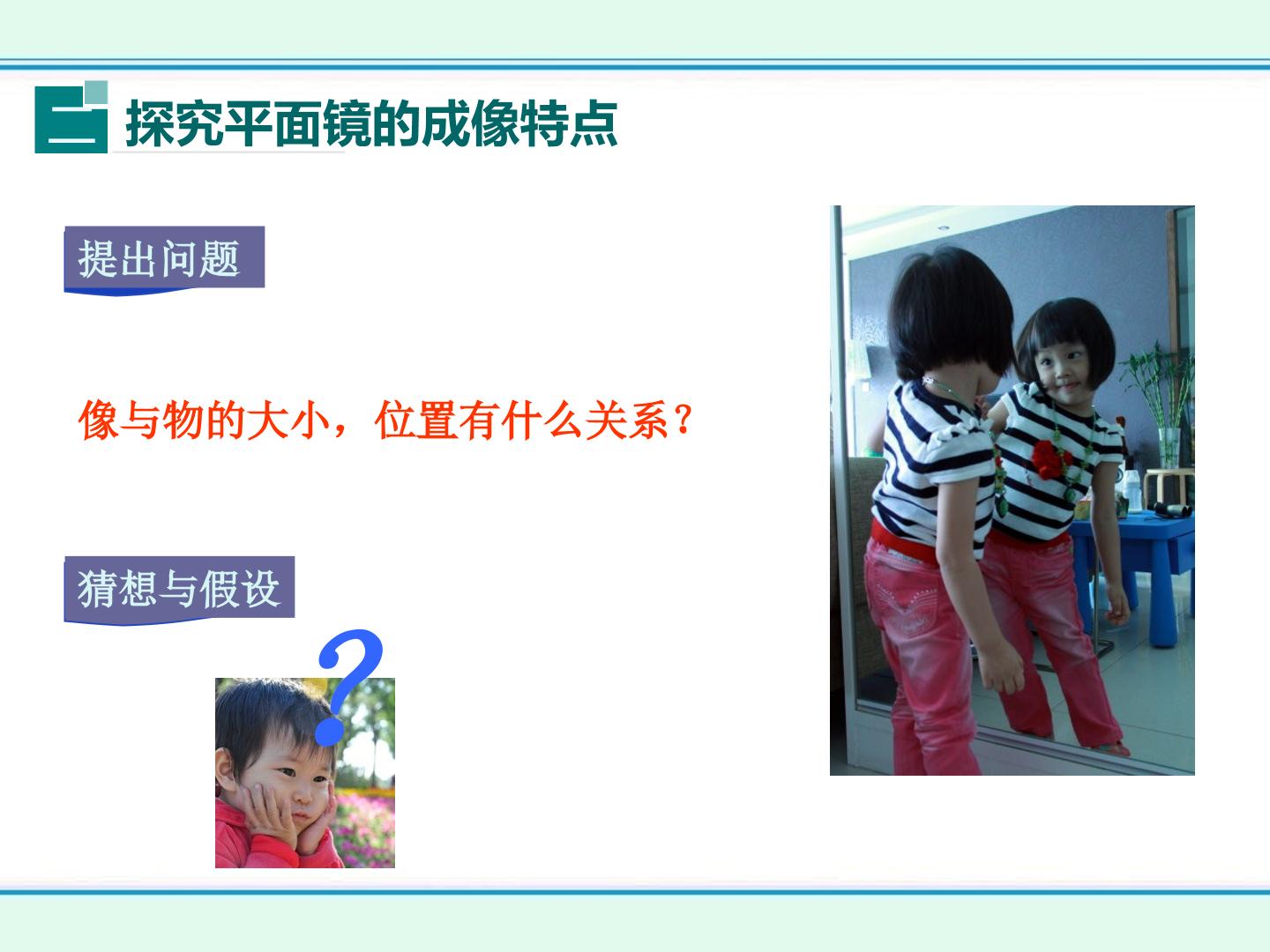 二

探究平面镜的成像特点

提出问题

像与物的大小，位置有什么关系？

猜想与假设

?